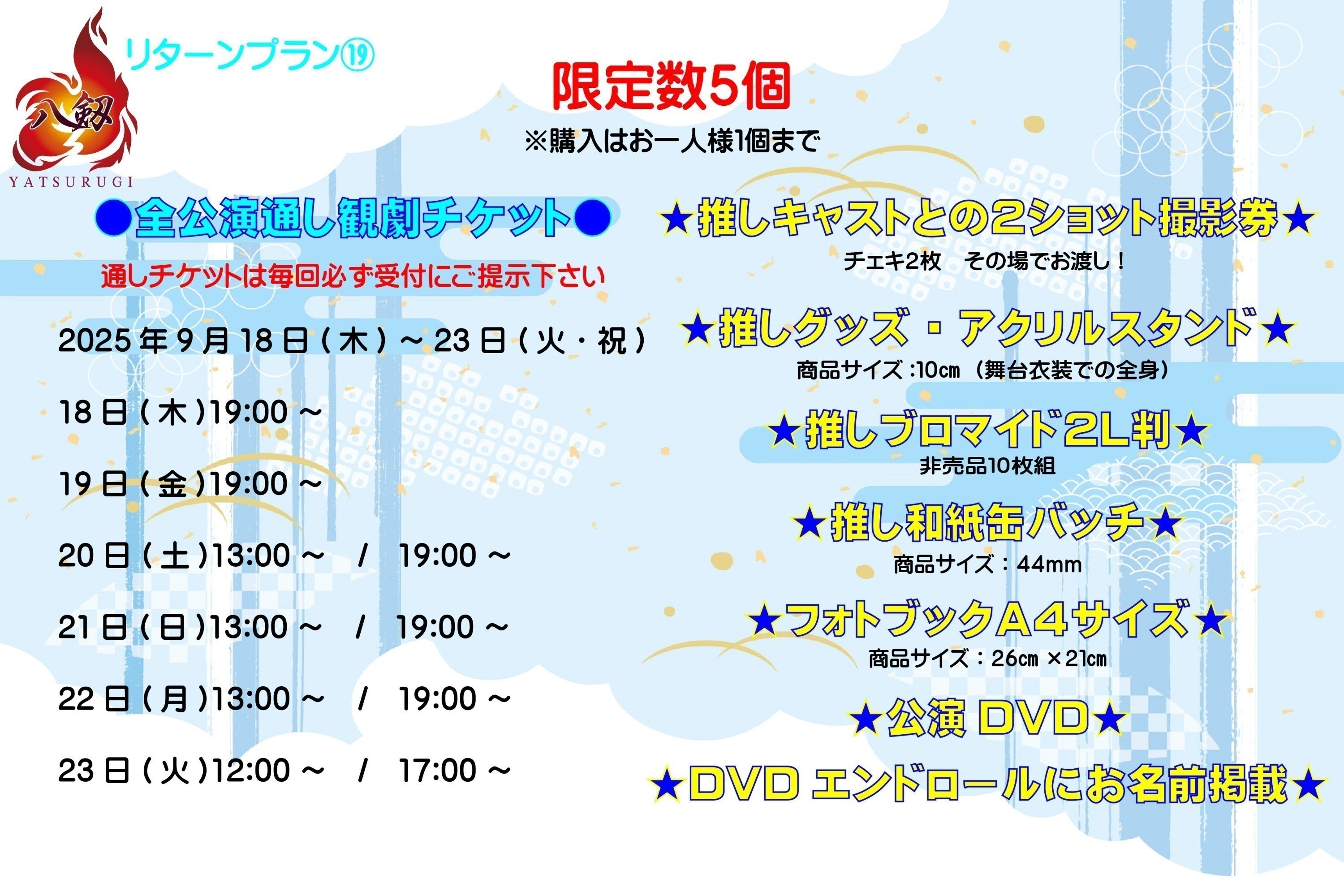 八剱
YATSURUGI

リターンプラン⑲

限定数5個
※購入はお一人様1個まで

●全公演通し観劇チケット●
通しチケットは毎回必ず受付にご提示下さい

2025年9月18日(木)~23日(火・祝)

18日(木)19:00~

19日(金)19:00~

20日(土)13:00~ / 19:00~

21日(日)13:00~ / 19:00~

22日(月)13:00~ / 19:00~

23日(火)12:00~ / 17:00~

★推しキャストとの2ショット撮影券★
チェキ2枚 その場でお渡し！

★推しグッズ・アクリルスタンド★
商品サイズ:10㎝（舞台衣装での全身）

★推しブロマイド2L判★
非売品10枚組

★推し和紙缶バッチ★
商品サイズ：44mm

★フォトブックA4サイズ★
商品サイズ：26㎝×21㎝

★公演DVD★

★DVDエンドロールにお名前掲載★